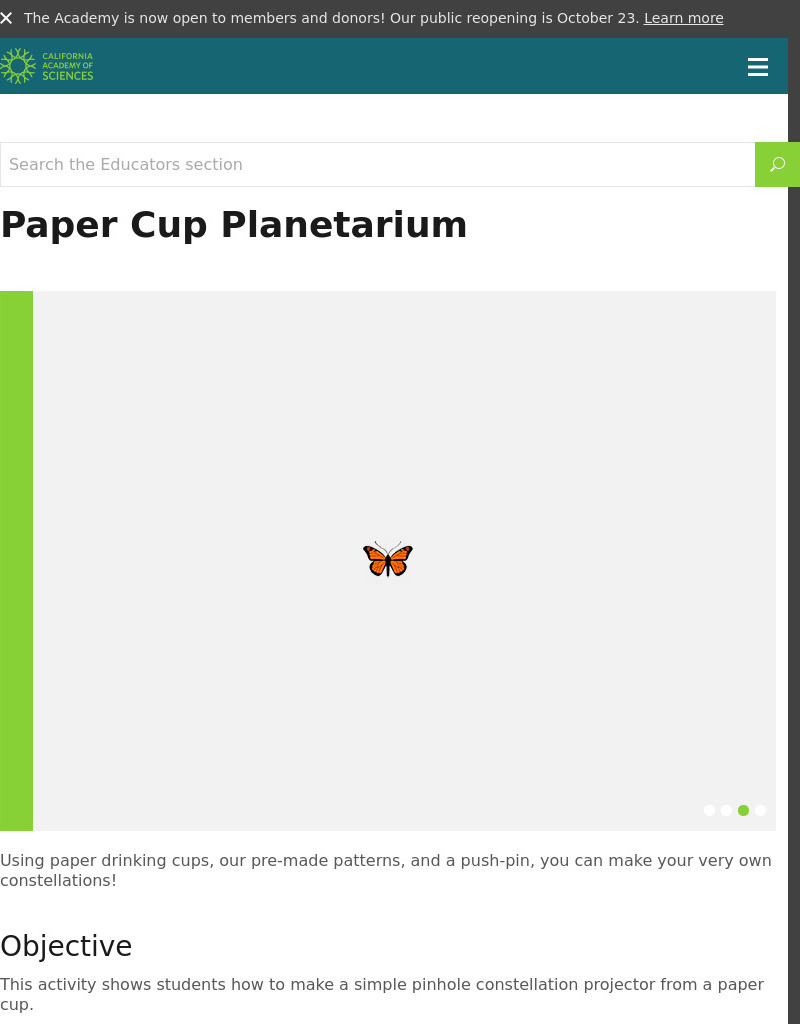 The Academy is now open to members and donors! Our public reopening is October 23. Learn more

CALIFORNIA ACADEMY OF SCIENCES

Search the Educators section

Paper Cup Planetarium

Using paper drinking cups, our pre-made patterns, and a push-pin, you can make your very own constellations!

Objective

This activity shows students how to make a simple pinhole constellation projector from a paper cup.